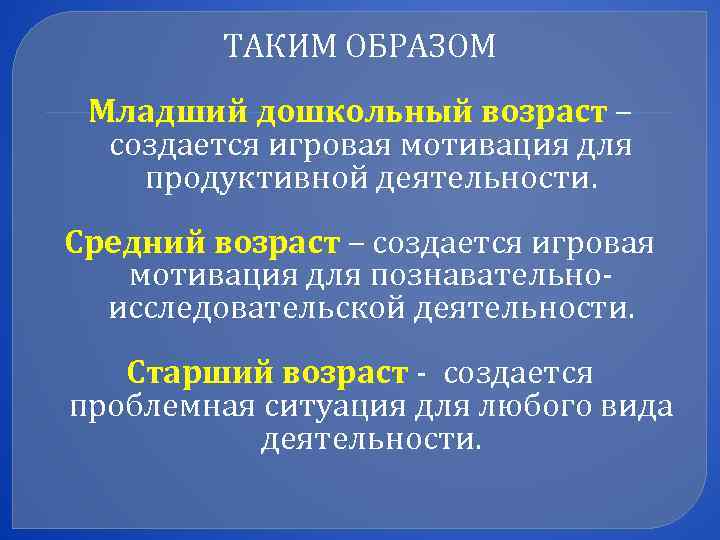 ТАКИМ ОБРАЗОМ

Младший дошкольный возраст – создается игровая мотивация для продуктивной деятельности.

Средний возраст – создается игровая мотивация для познавательно-исследовательской деятельности.

Старший возраст - создается проблемная ситуация для любого вида деятельности.